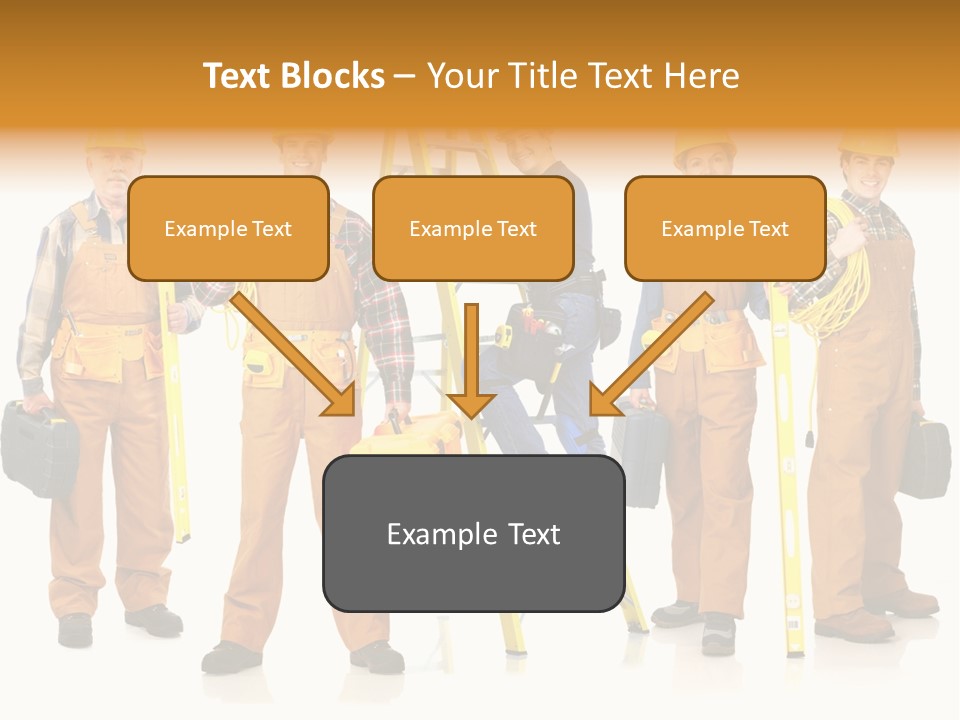 Text Blocks – Your Title Text Here

Example Text

Example Text

Example Text

Example Text